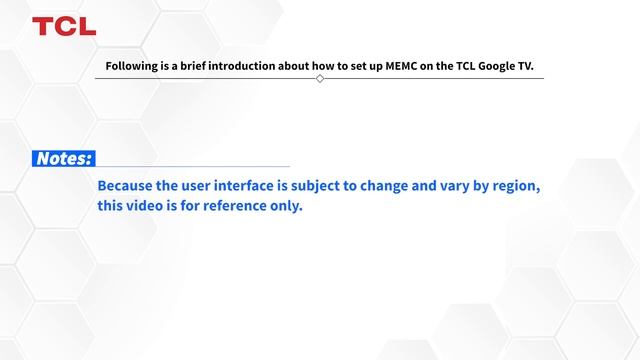 TCL

Following is a brief introduction about how to set up MEMC on the TCL Google TV.

Notes:

Because the user interface is subject to change and vary by region, this video is for reference only.